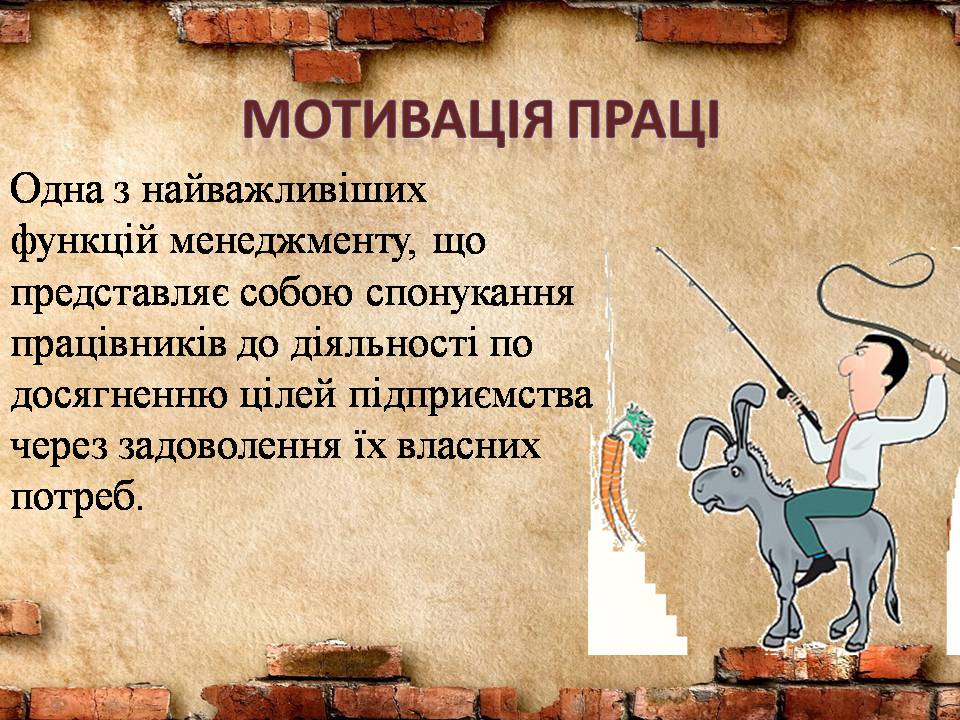 МОТИВАЦІЯ ПРАЦІ

Одна з найважливіших функцій менеджменту, що представляє собою спонукання працівників до діяльності по досягненню цілей підприємства через задоволення їх власних потреб.